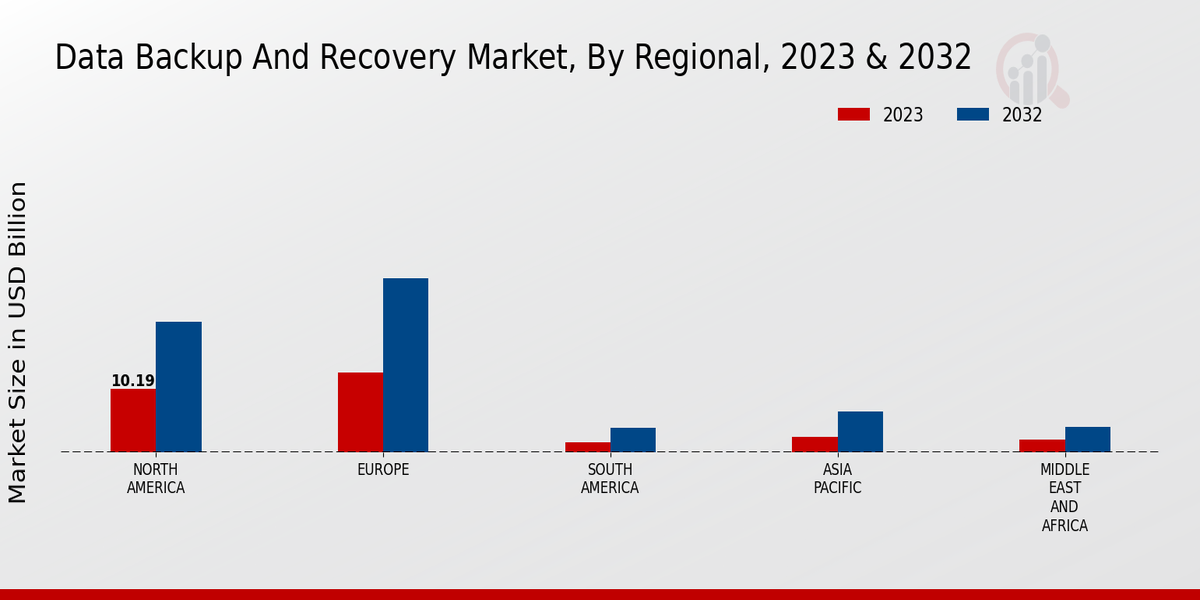 Data Backup And Recovery Market, By Regional, 2023 & 2032

2023
2032

Market Size in USD Billion

10.19

NORTH AMERICA
EUROPE
SOUTH AMERICA
ASIA PACIFIC
MIDDLE EAST AND AFRICA